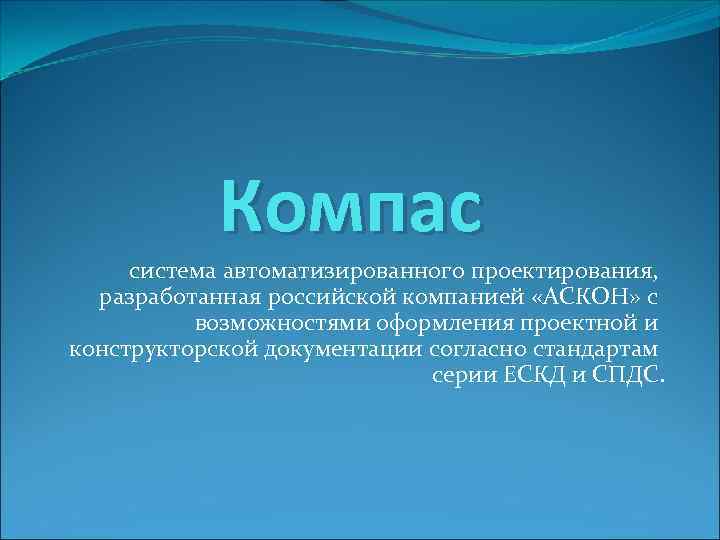 Компас

система автоматизированного проектирования, разработанная российской компанией «АСКОН» с возможностями оформления проектной и конструкторской документации согласно стандартам серии ЕСКД и СПДС.